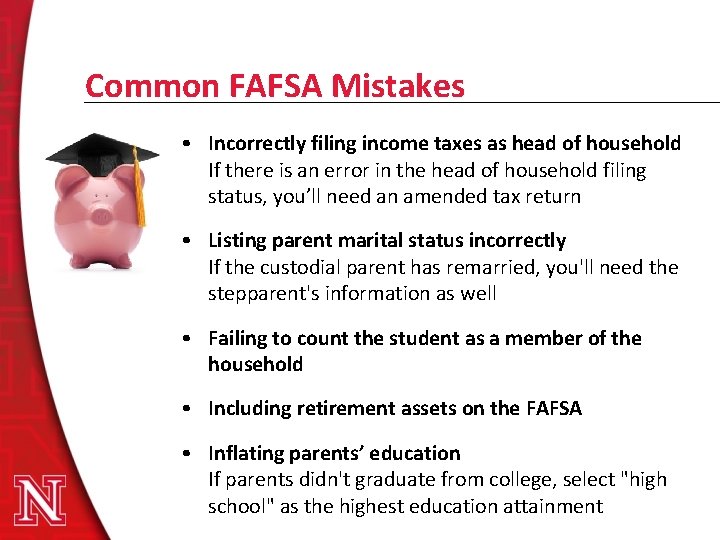 Common FAFSA Mistakes

• Incorrectly filing income taxes as head of household
If there is an error in the head of household filing status, you'll need an amended tax return

• Listing parent marital status incorrectly
If the custodial parent has remarried, you'll need the stepparent's information as well

• Failing to count the student as a member of the household

• Including retirement assets on the FAFSA

• Inflating parents' education
If parents didn't graduate from college, select "high school" as the highest education attainment

N